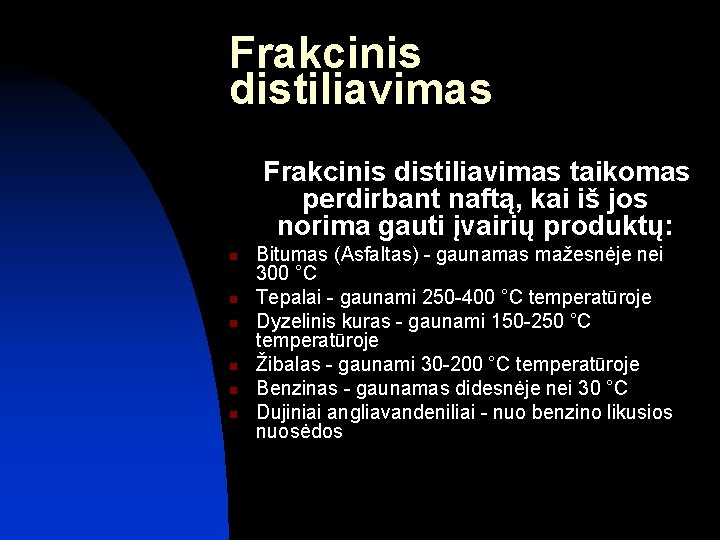 Frakcinis distiliavimas

Frakcinis distiliavimas taikomas perdirbant naftą, kai iš jos norima gauti įvairių produktų:

- Bitumas (Asfaltas) - gaunamas mažesnėje nei 300 °C
- Tepalai - gaunami 250-400 °C temperatūroje
- Dyzelinis kuras - gaunami 150-250 °C temperatūroje
- Žibalas - gaunami 30-200 °C temperatūroje
- Benzinas - gaunamas didesnėje nei 30 °C
- Dujiniai angliavandeniliai - nuo benzino likusios nuosėdos